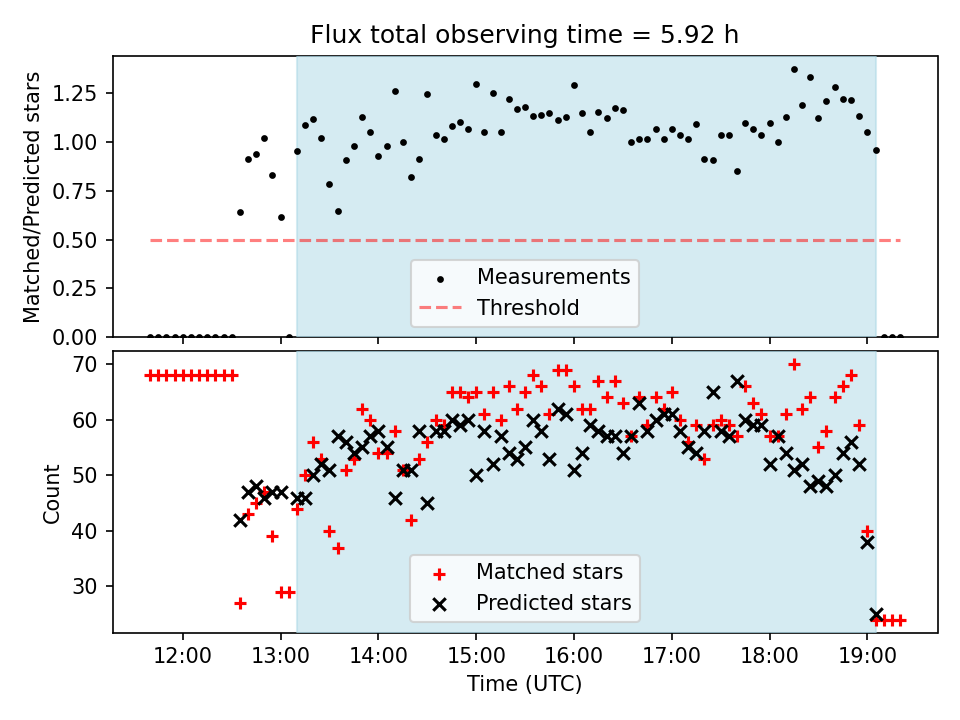 Flux total observing time = 5.92 h

Matched/Predicted stars

1.25
1.00
0.75
0.50
0.25
0.00

Measurements
Threshold

Count

70
60
50
40
30

Matched stars
Predicted stars

12:00
13:00
14:00
15:00
16:00
17:00
18:00
19:00

Time (UTC)